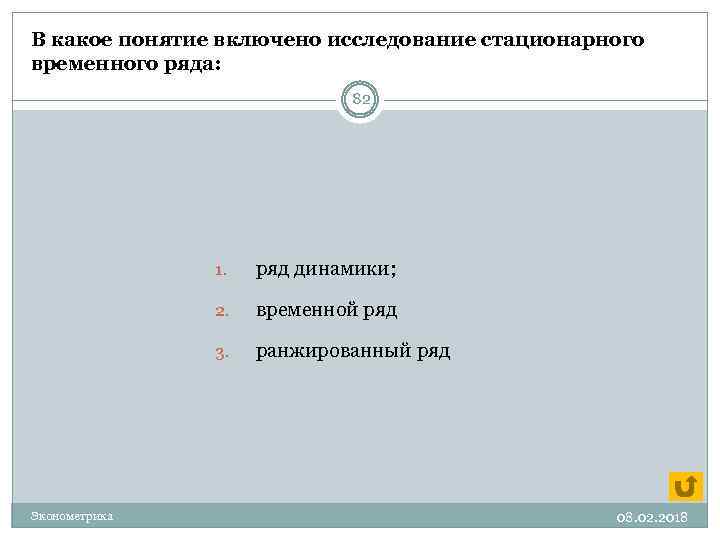 В какое понятие включено исследование стационарного временного ряда:

82

1. ряд динамики;
2. временной ряд
3. ранжированный ряд

Эконометрика

08.02.2018